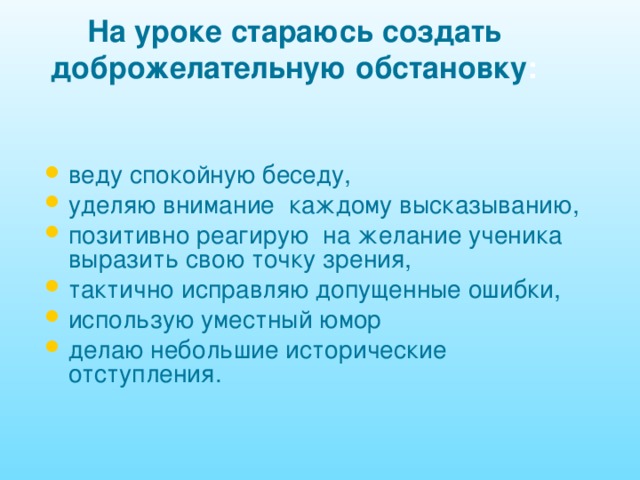 На уроке стараюсь создать доброжелательную обстановку:

- веду спокойную беседу,
- уделяю внимание  каждому высказыванию,
- позитивно реагирую  на желание ученика выразить свою точку зрения,
- тактично исправляю допущенные ошибки,
- использую уместный юмор
- делаю небольшие исторические отступления.